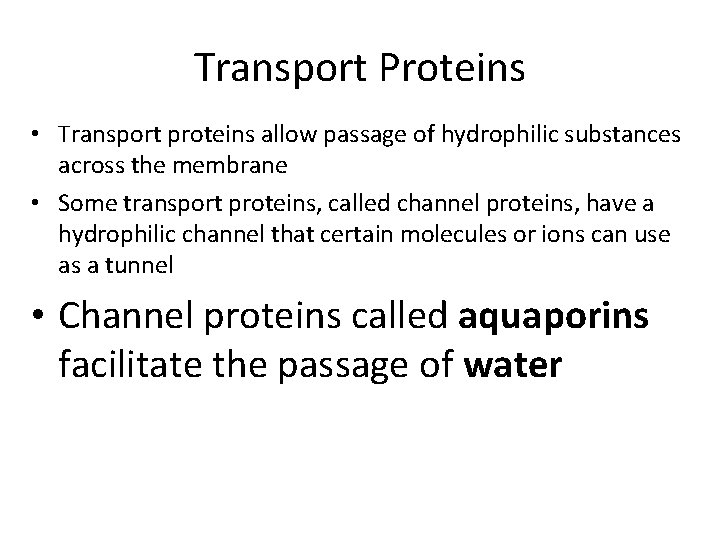 Transport Proteins

• Transport proteins allow passage of hydrophilic substances across the membrane
• Some transport proteins, called channel proteins, have a hydrophilic channel that certain molecules or ions can use as a tunnel
• Channel proteins called aquaporins facilitate the passage of water